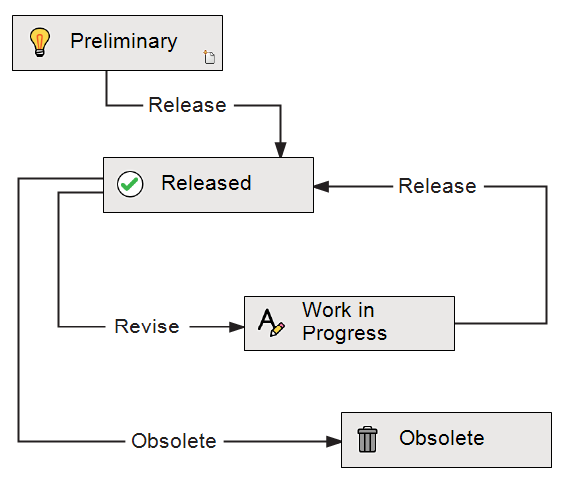 Preliminary

Release

Released

Release

Revise

Work in Progress

Obsolete

Obsolete